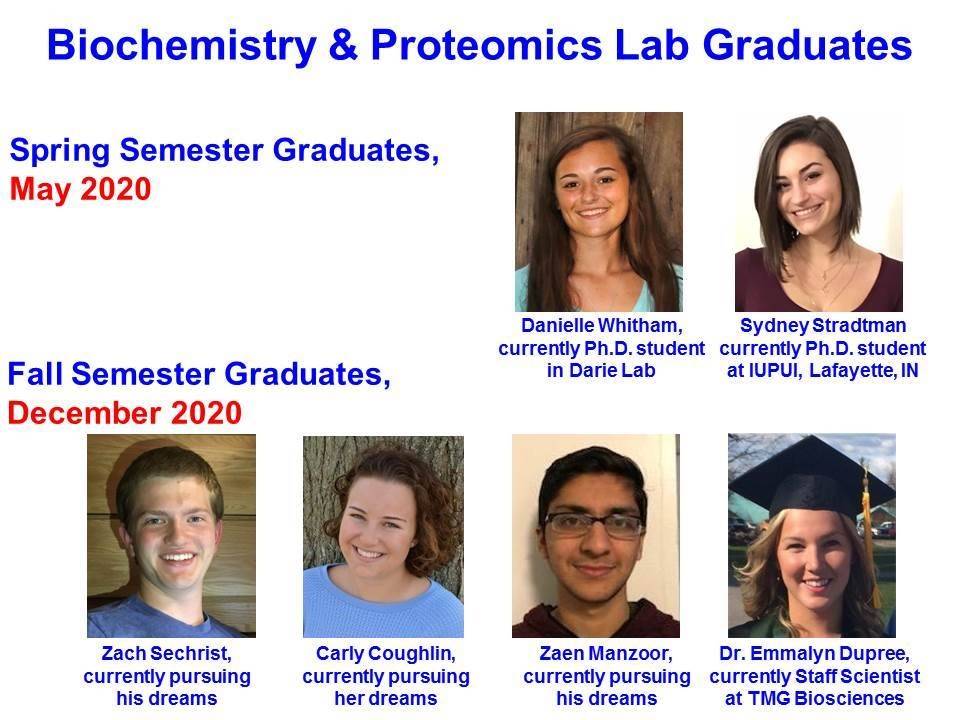 Biochemistry & Proteomics Lab Graduates

Spring Semester Graduates,
May 2020

Danielle Whitham,
currently Ph.D. student
in Darie Lab

Sydney Stradtman
currently Ph.D. student
at IUPUI, Lafayette, IN

Fall Semester Graduates,
December 2020

Zach Sechrist,
currently pursuing
his dreams

Carly Coughlin,
currently pursuing
her dreams

Zaen Manzoor,
currently pursuing
his dreams

Dr. Emmalyn Dupree,
currently Staff Scientist
at TMG Biosciences